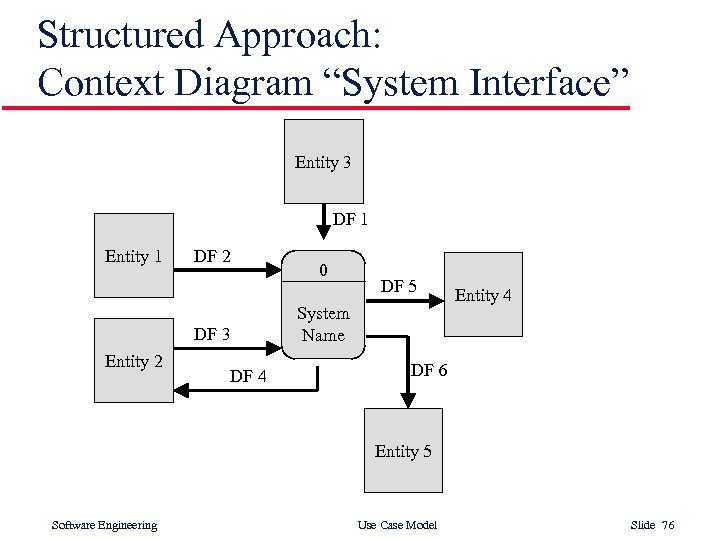 Structured Approach:
Context Diagram “System Interface”

Entity 3

DF 1

Entity 1

DF 2

0

System Name

DF 5

Entity 4

Entity 2

DF 3

DF 4

DF 6

Entity 5

Software Engineering

Use Case Model

Slide 76